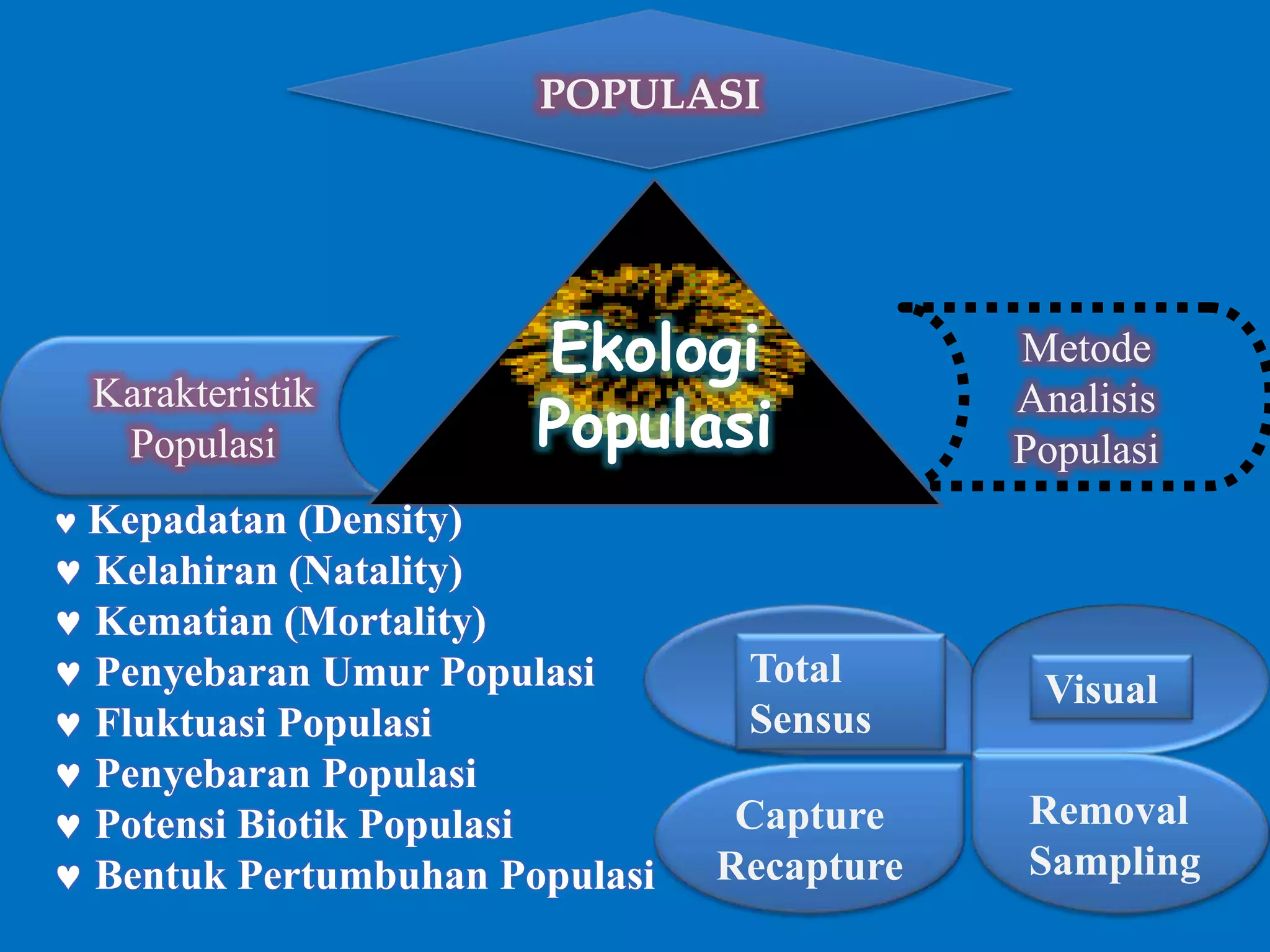 POPULASI

Ekologi Populasi

Karakteristik Populasi

Metode Analisis Populasi

♥ Kepadatan (Density)
♥ Kelahiran (Natality)
♥ Kematian (Mortality)
♥ Penyebaran Umur Populasi
♥ Fluktuasi Populasi
♥ Penyebaran Populasi
♥ Potensi Biotik Populasi
♥ Bentuk Pertumbuhan Populasi

Total Sensus

Visual

Capture Recapture

Removal Sampling